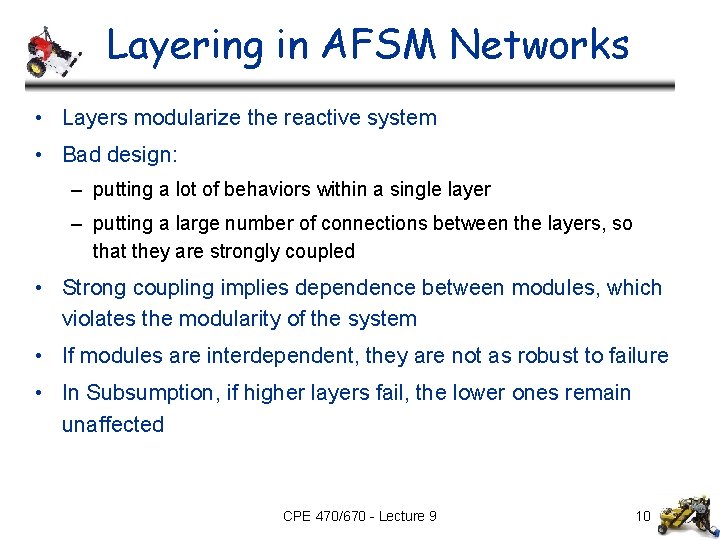 Layering in AFSM Networks

• Layers modularize the reactive system
• Bad design:
– putting a lot of behaviors within a single layer
– putting a large number of connections between the layers, so that they are strongly coupled
• Strong coupling implies dependence between modules, which violates the modularity of the system
• If modules are interdependent, they are not as robust to failure
• In Subsumption, if higher layers fail, the lower ones remain unaffected

CPE 470/670 - Lecture 9

10